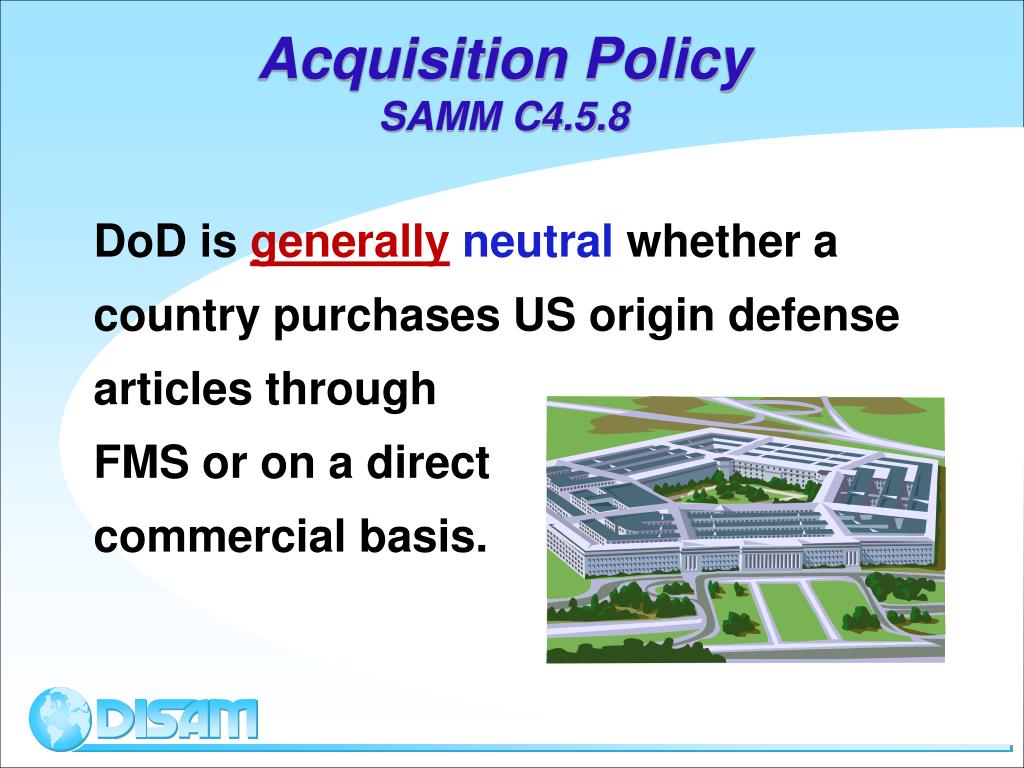 Acquisition Policy
SAMM C4.5.8

DoD is generally neutral whether a country purchases US origin defense articles through FMS or on a direct commercial basis.

DISAM